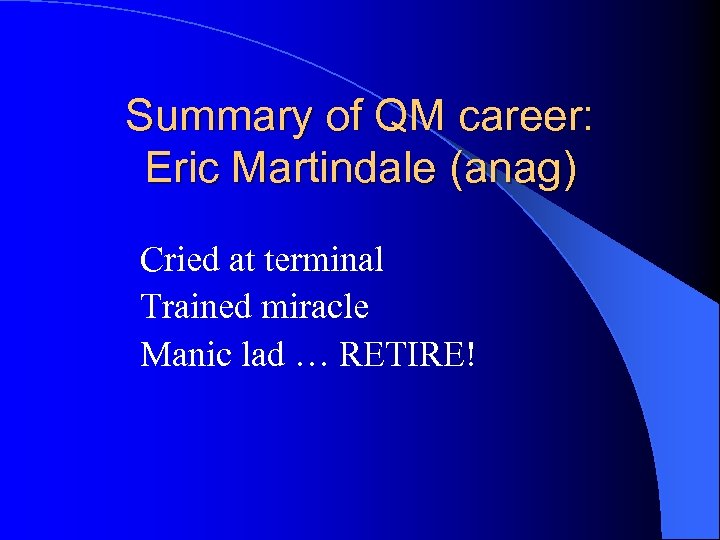 Summary of QM career: Eric Martindale (anag)

Cried at terminal
Trained miracle
Manic lad … RETIRE!